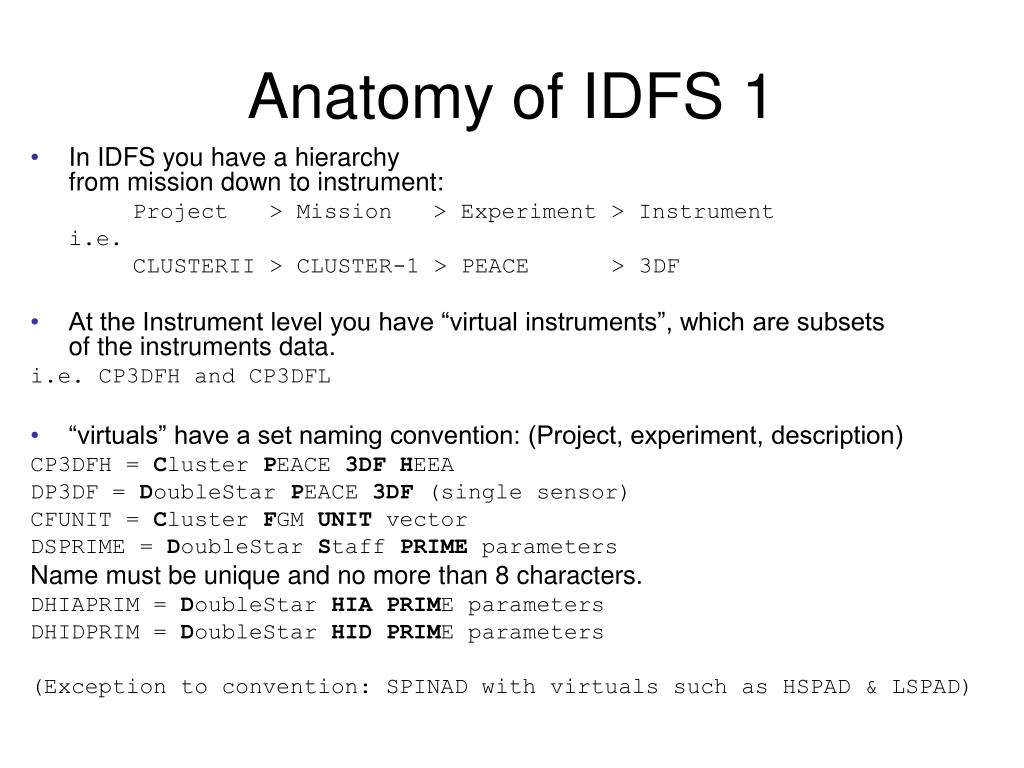 Anatomy of IDFS 1

• In IDFS you have a hierarchy from mission down to instrument:

Project > Mission > Experiment > Instrument

i.e.

CLUSTERII > CLUSTER-1 > PEACE > 3DF

• At the Instrument level you have “virtual instruments”, which are subsets of the instruments data.

i.e. CP3DFH and CP3DFL

• “virtuals” have a set naming convention: (Project, experiment, description)

CP3DFH = Cluster PEACE 3DF HEEA

DP3DF = DoubleStar PEACE 3DF (single sensor)

CFUNIT = Cluster FGM UNIT vector

DSPRIME = DoubleStar Staff PRIME parameters

Name must be unique and no more than 8 characters.

DHIAPRIM = DoubleStar HIA PRIME parameters

DHIDPRIM = DoubleStar HID PRIME parameters

(Exception to convention: SPINAD with virtuals such as HSPAD & LSPAD)